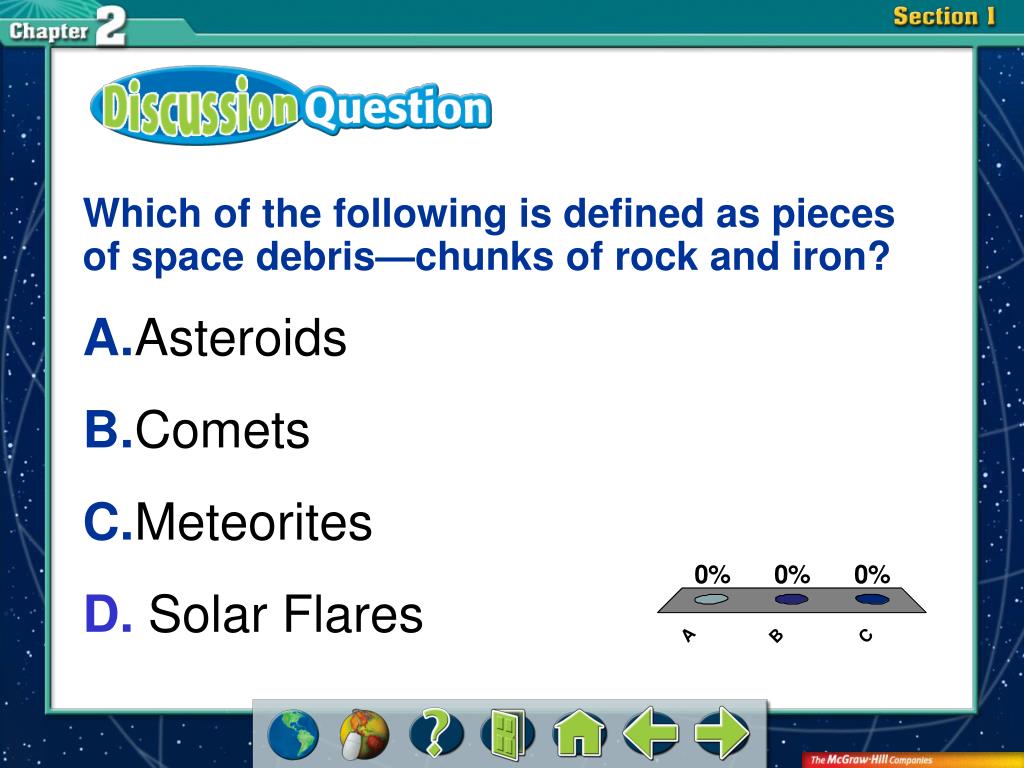 Chapter 2

Section 1

Discussion Question

Which of the following is defined as pieces of space debris—chunks of rock and iron?

A. Asteroids

B. Comets

C. Meteorites

D. Solar Flares

0% 0% 0%

A B C

The McGraw-Hill Companies